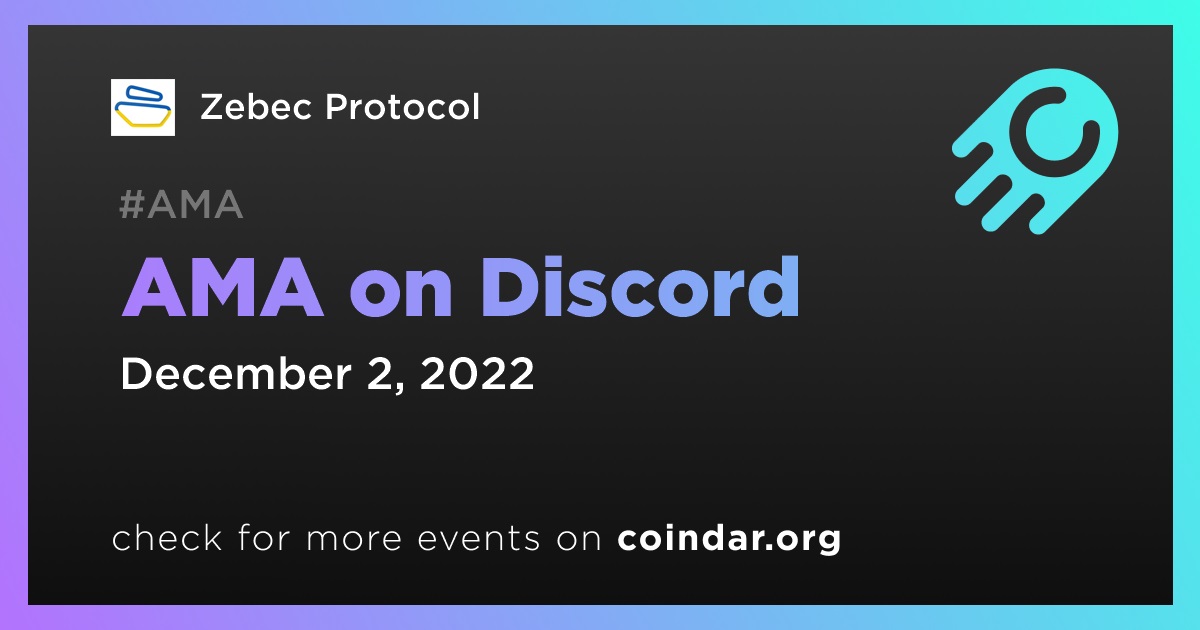 Zebec Protocol

#AMA

AMA on Discord

December 2, 2022

check for more events on coindar.org